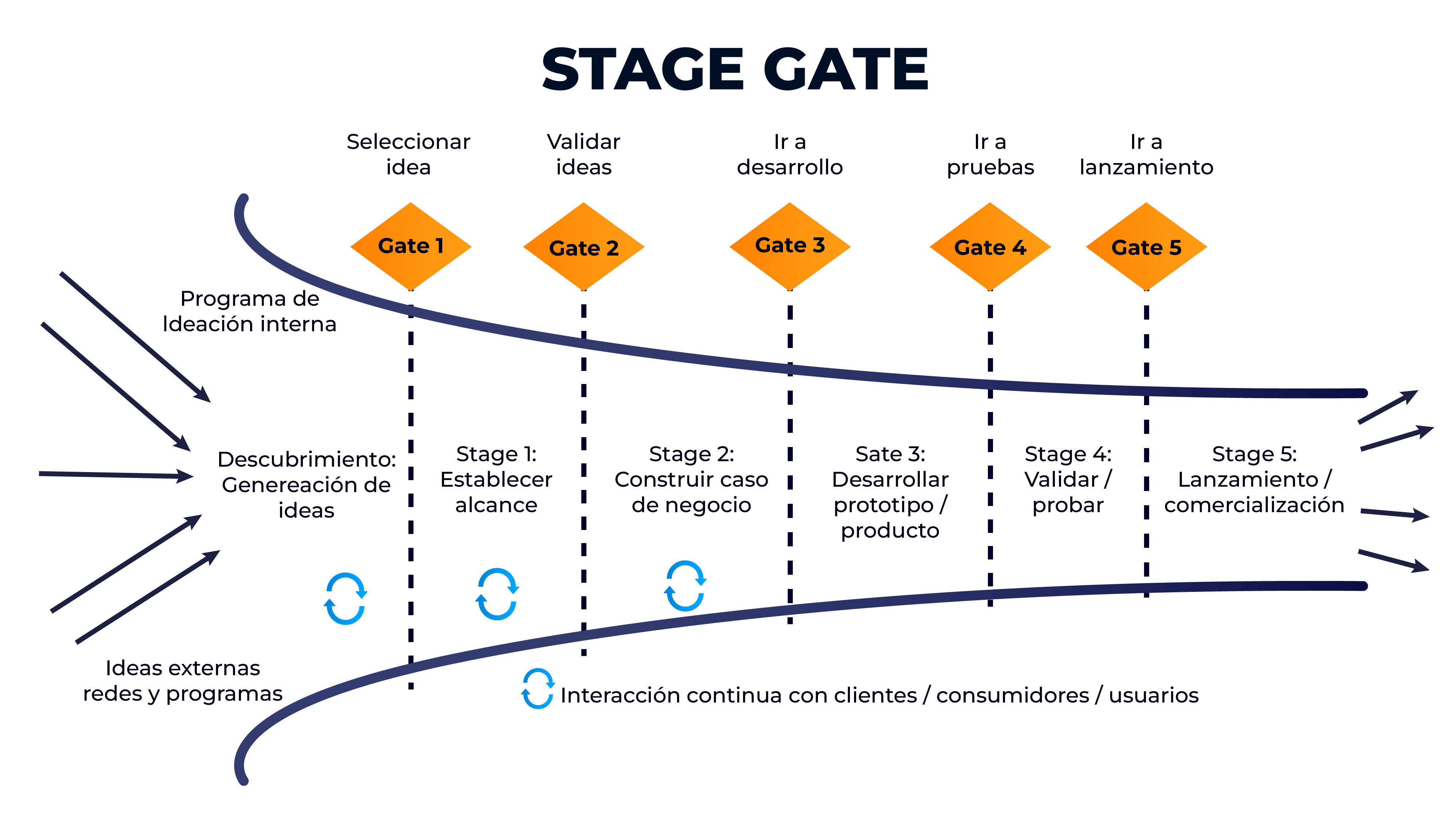 STAGE GATE

Seleccionar idea

Validar ideas

Ir a desarrollo

Ir a pruebas

Ir a lanzamiento

Gate 1

Gate 2

Gate 3

Gate 4

Gate 5

Programa de Ideación interna

Descubrimiento: Genereación de ideas

Stage 1: Establecer alcance

Stage 2: Construir caso de negocio

Sate 3: Desarrollar prototipo / producto

Stage 4: Validar / probar

Stage 5: Lanzamiento / comercialización

Ideas externas redes y programas

Interacción continua con clientes / consumidores / usuarios